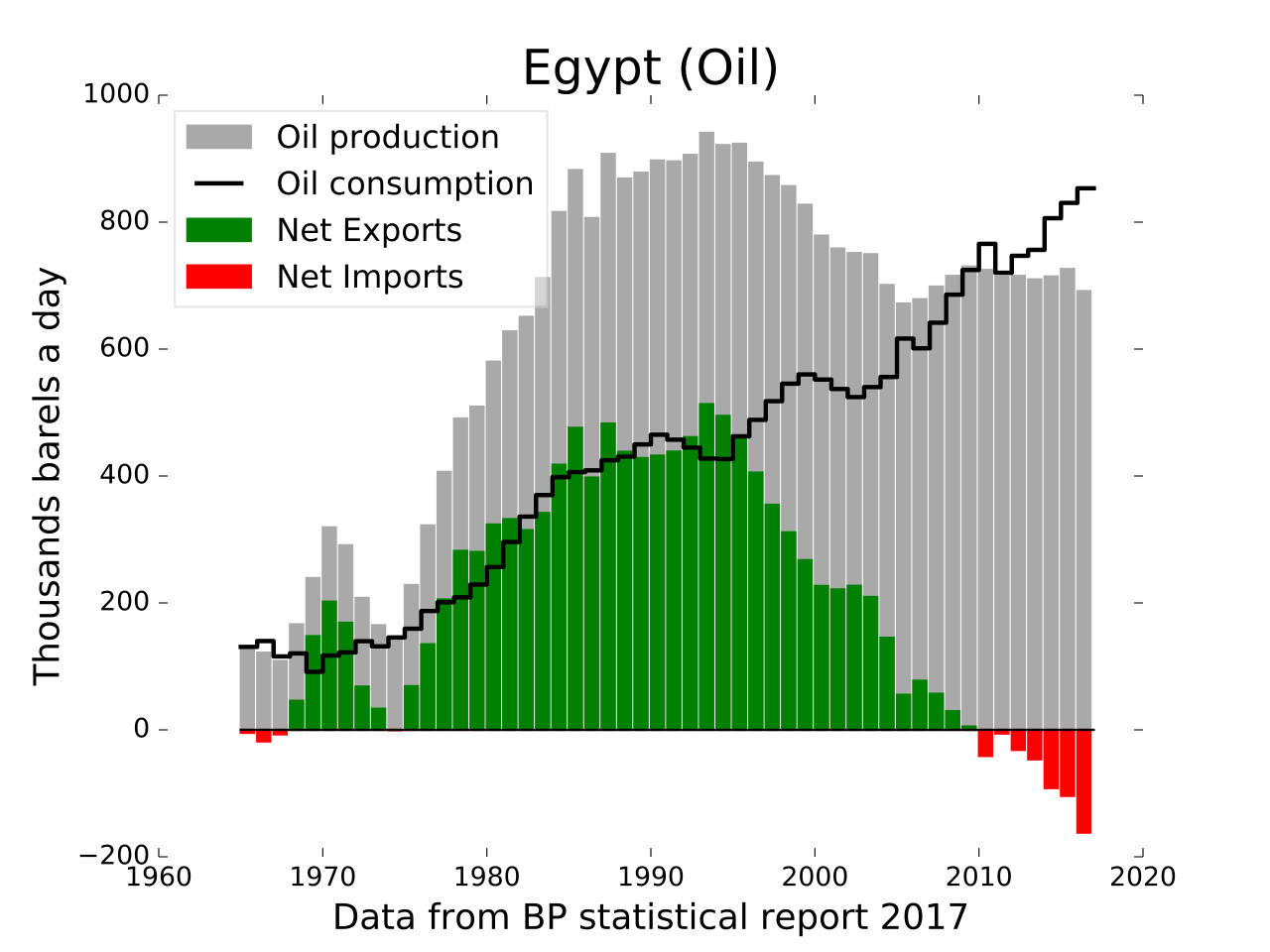 Egypt (Oil)

Oil production
Oil consumption
Net Exports
Net Imports

Thousands barels a day

1000
800
600
400
200
0
−200

1960
1970
1980
1990
2000
2010
2020

Data from BP statistical report 2017